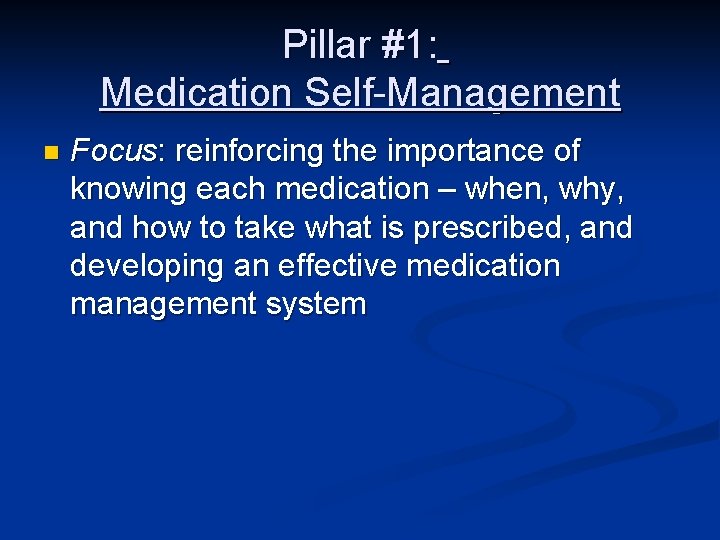 Pillar #1:
Medication Self-Management

Focus: reinforcing the importance of knowing each medication – when, why, and how to take what is prescribed, and developing an effective medication management system